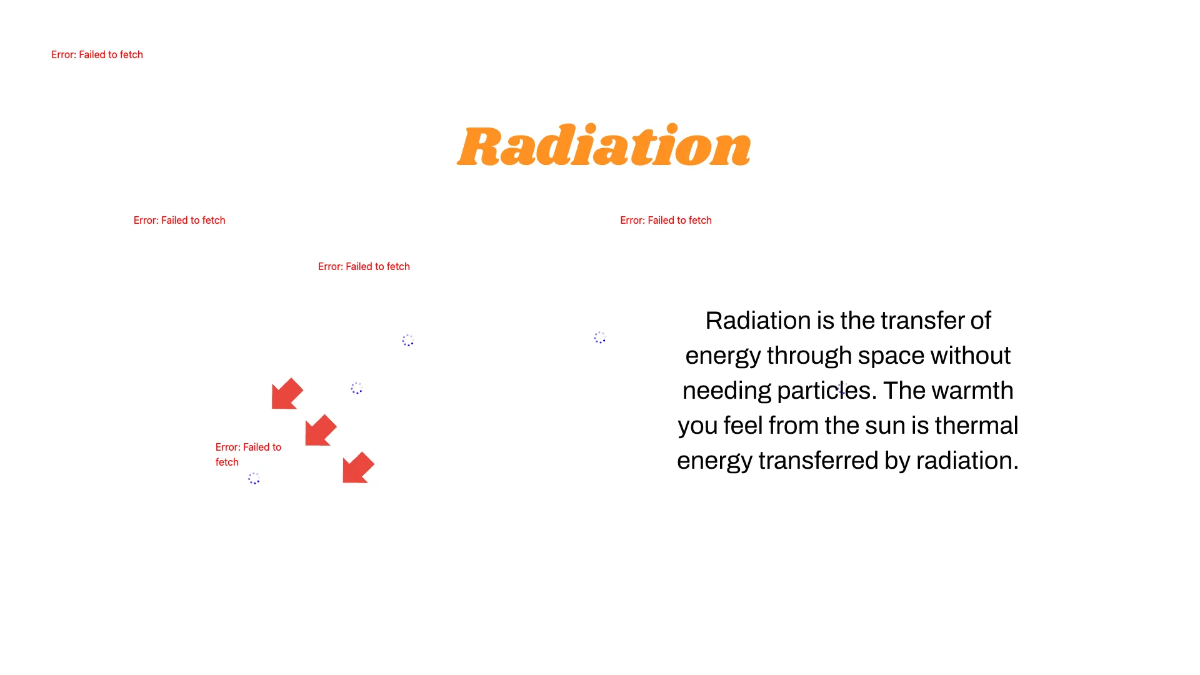 Error: Failed to fetch

Radiation

Error: Failed to fetch

Error: Failed to fetch

Error: Failed to fetch

Error: Failed to fetch

Radiation is the transfer of energy through space without needing particles. The warmth you feel from the sun is thermal energy transferred by radiation.